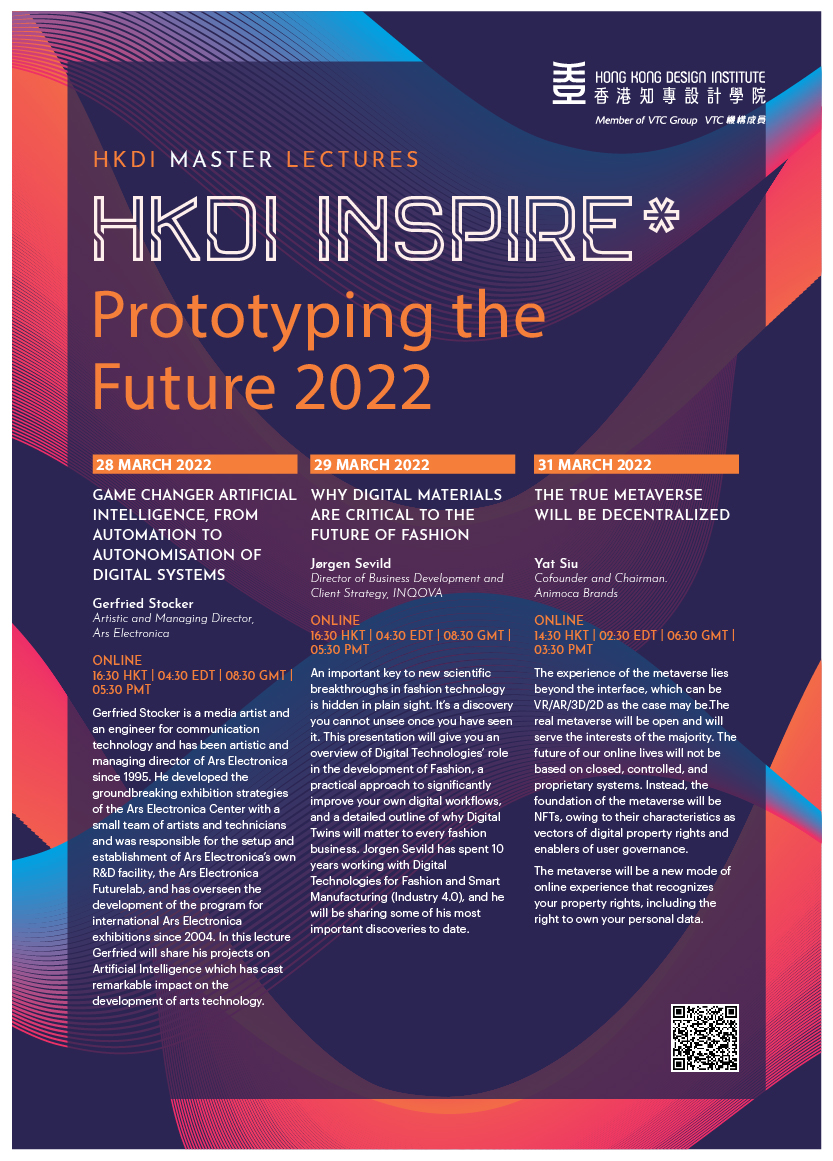 HONG KONG DESIGN INSTITUTE
香港知專設計學院
Member of VTC Group VTC 機構成員

HKDI MASTER LECTURES
HKDI INSPIRE*
Prototyping the Future 2022

28 MARCH 2022

GAME CHANGER ARTIFICIAL INTELLIGENCE, FROM AUTOMATION TO AUTONOMISATION OF DIGITAL SYSTEMS

Gerfried Stocker
Artistic and Managing Director, Ars Electronica

ONLINE
16:30 HKT | 04:30 EDT | 08:30 GMT | 05:30 PMT

Gerfried Stocker is a media artist and an engineer for communication technology and has been artistic and managing director of Ars Electronica since 1995. He developed the groundbreaking exhibition strategies of the Ars Electronica Center with a small team of artists and technicians and was responsible for the setup and establishment of Ars Electronica's own R&D facility, the Ars Electronica Futurelab, and has overseen the development of the program for international Ars Electronica exhibitions since 2004. In this lecture Gerfried will share his projects on Artificial Intelligence which has cast remarkable impact on the development of arts technology.

29 MARCH 2022

WHY DIGITAL MATERIALS ARE CRITICAL TO THE FUTURE OF FASHION

Jørgen Sevild
Director of Business Development and Client Strategy, INQOVA

ONLINE
16:30 HKT | 04:30 EDT | 08:30 GMT | 05:30 PMT

An important key to new scientific breakthroughs in fashion technology is hidden in plain sight. It's a discovery you cannot unsee once you have seen it. This presentation will give you an overview of Digital Technologies' role in the development of Fashion, a practical approach to significantly improve your own digital workflows, and a detailed outline of why Digital Twins will matter to every fashion business. Jorgen Sevild has spent 10 years working with Digital Technologies for Fashion and Smart Manufacturing (Industry 4.0), and he will be sharing some of his most important discoveries to date.

31 MARCH 2022

THE TRUE METAVERSE WILL BE DECENTRALIZED

Yat Siu
Cofounder and Chairman. Animoca Brands

ONLINE
14:30 HKT | 02:30 EDT | 06:30 GMT | 03:30 PMT

The experience of the metaverse lies beyond the interface, which can be VR/AR/3D/2D as the case may be.The real metaverse will be open and will serve the interests of the majority. The future of our online lives will not be based on closed, controlled, and proprietary systems. Instead, the foundation of the metaverse will be NFTs, owing to their characteristics as vectors of digital property rights and enablers of user governance.

The metaverse will be a new mode of online experience that recognizes your property rights, including the right to own your personal data.